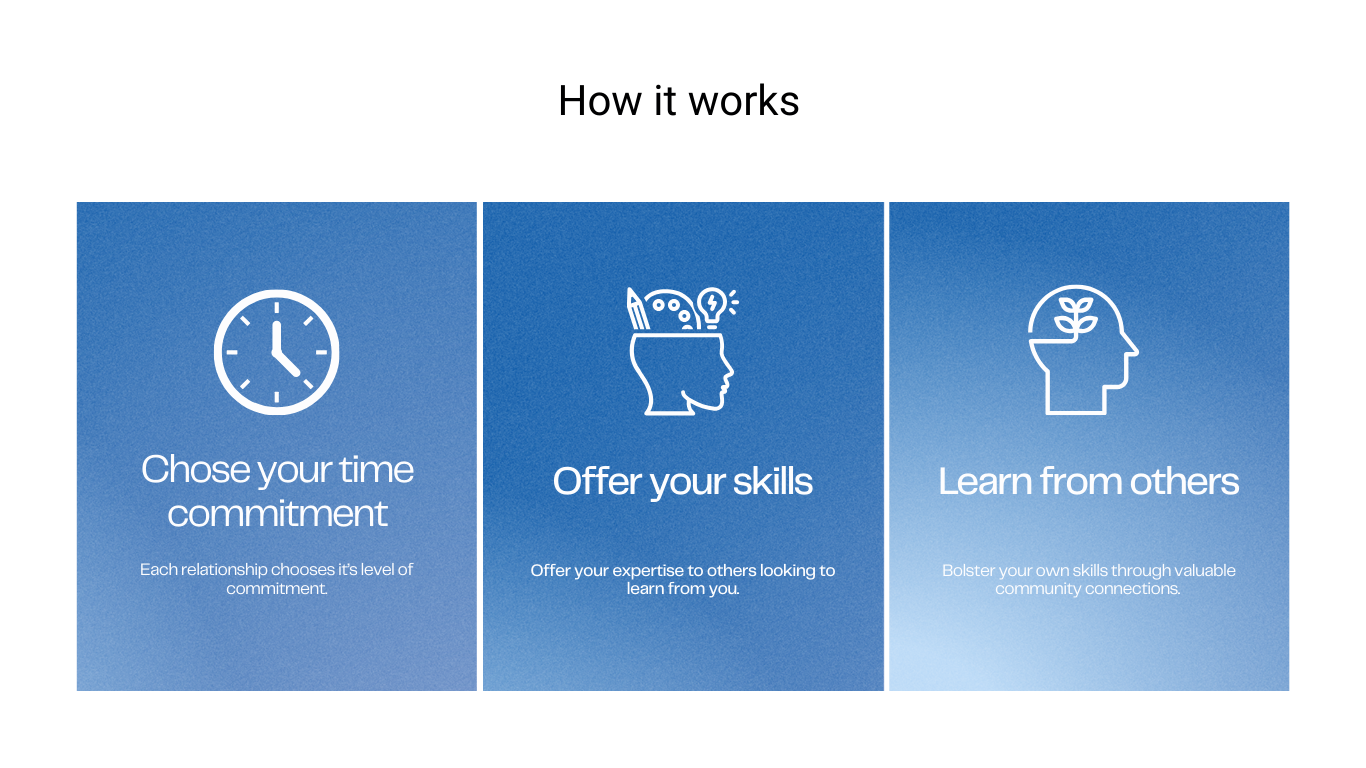 How it works

Chose your time commitment

Each relationship chooses it's level of commitment.

Offer your skills

Offer your expertise to others looking to learn from you.

Learn from others

Bolster your own skills through valuable community connections.